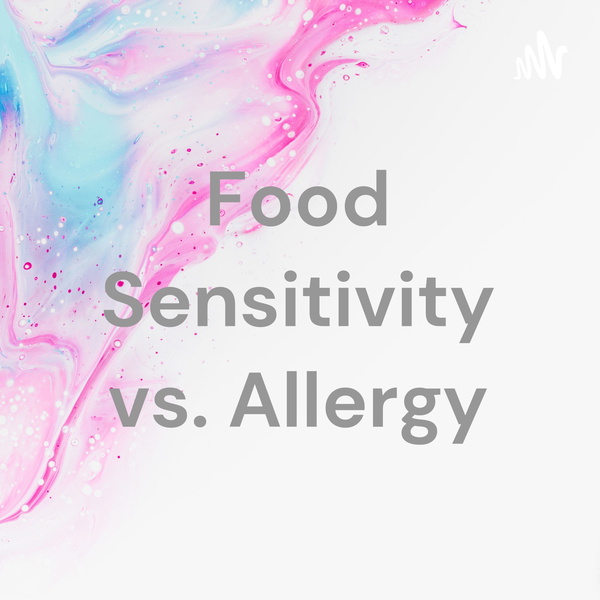 Food Sensitivity vs. Allergy